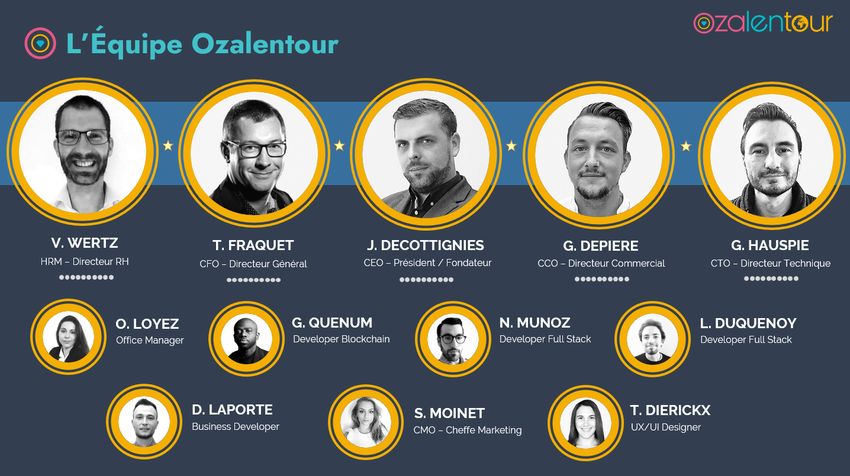 L'Équipe Ozalentour

ozalentour

V. WERTZ
HRM – Directeur RH

T. FRAQUET
CFO – Directeur Général

J. DECOTTIGNIES
CEO – Président / Fondateur

G. DEPIERE
CCO – Directeur Commercial

G. HAUSPIE
CTO – Directeur Technique

O. LOYEZ
Office Manager

G. QUENUM
Developer Blockchain

N. MUNOZ
Developer Full Stack

L. DUQUENOY
Developer Full Stack

D. LAPORTE
Business Developer

S. MOINET
CMO – Cheffe Marketing

T. DIERICKX
UX/UI Designer